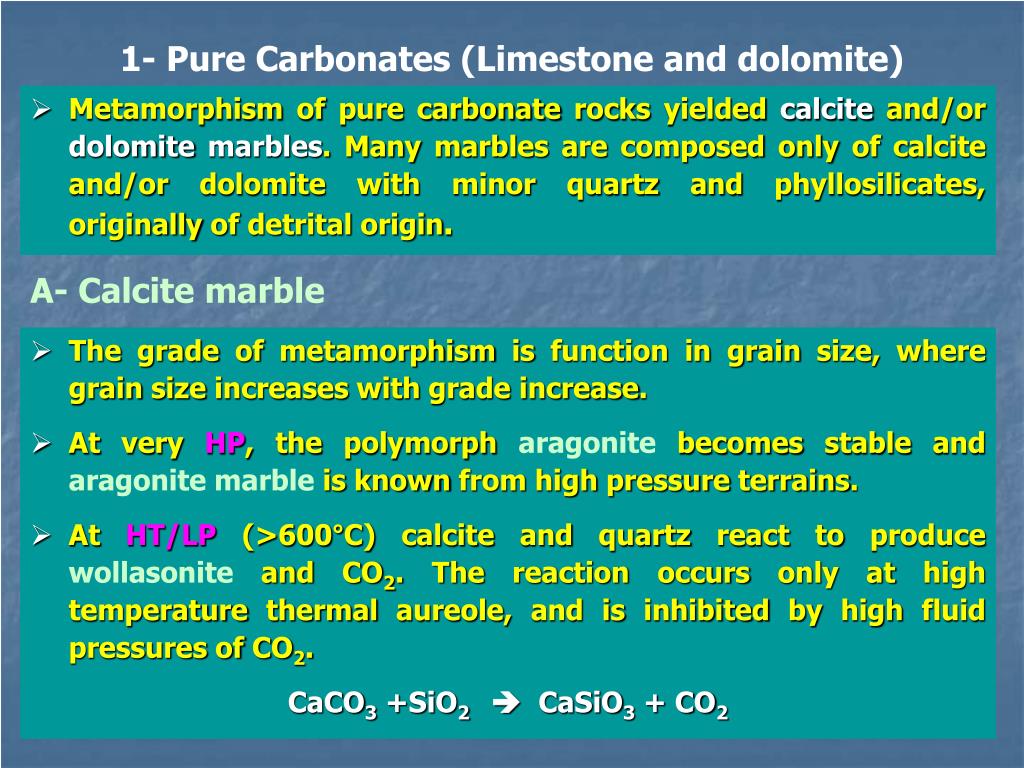 1- Pure Carbonates (Limestone and dolomite)

➢ Metamorphism of pure carbonate rocks yielded calcite and/or dolomite marbles. Many marbles are composed only of calcite and/or dolomite with minor quartz and phyllosilicates, originally of detrital origin.

A- Calcite marble

➢ The grade of metamorphism is function in grain size, where grain size increases with grade increase.

➢ At very HP, the polymorph aragonite becomes stable and aragonite marble is known from high pressure terrains.

➢ At HT/LP (>600°C) calcite and quartz react to produce wollasonite and $CO_2$. The reaction occurs only at high temperature thermal aureole, and is inhibited by high fluid pressures of $CO_2$.

$CaCO_3 + SiO_2 \rightarrow CaSiO_3 + CO_2$